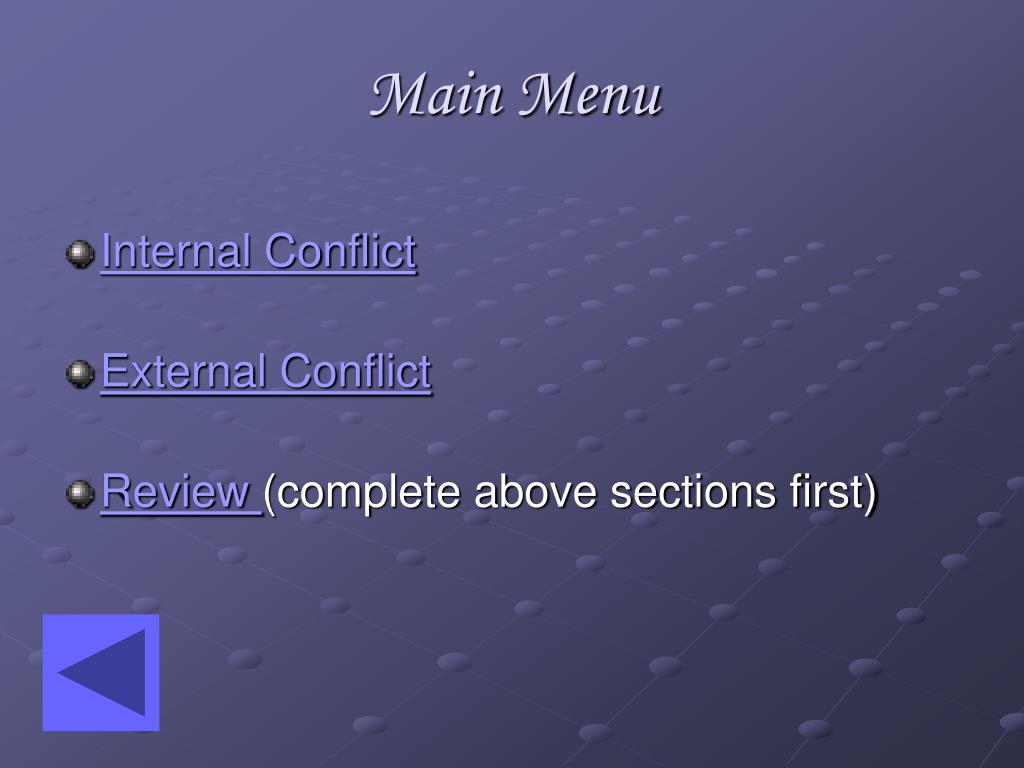 Main Menu

Internal Conflict

External Conflict

Review (complete above sections first)